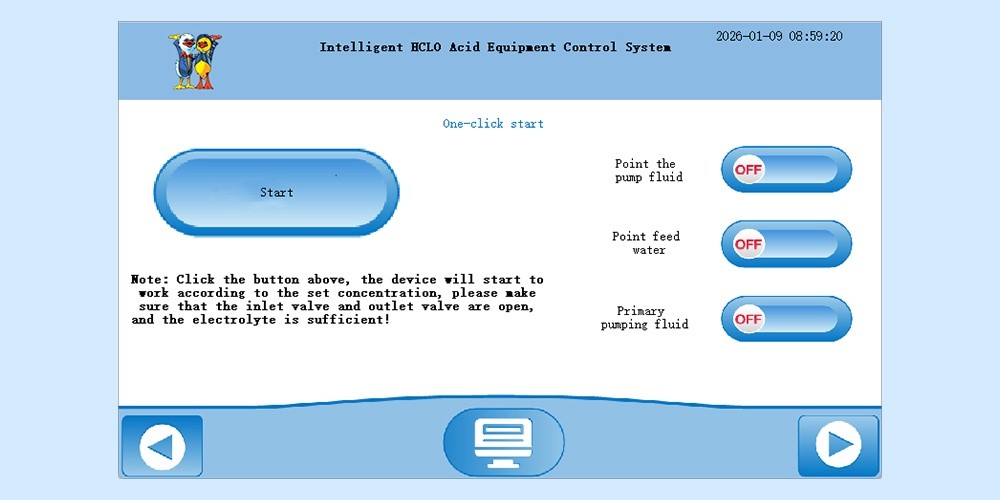 Intelligent HCLO Acid Equipment Control System

2026-01-09 08:59:20

One-click start

Start

Note: Click the button above, the device will start to work according to the set concentration, please make sure that the inlet valve and outlet valve are open, and the electrolyte is sufficient!

Point the pump fluid

OFF

Point feed water

OFF

Primary pumping fluid

OFF